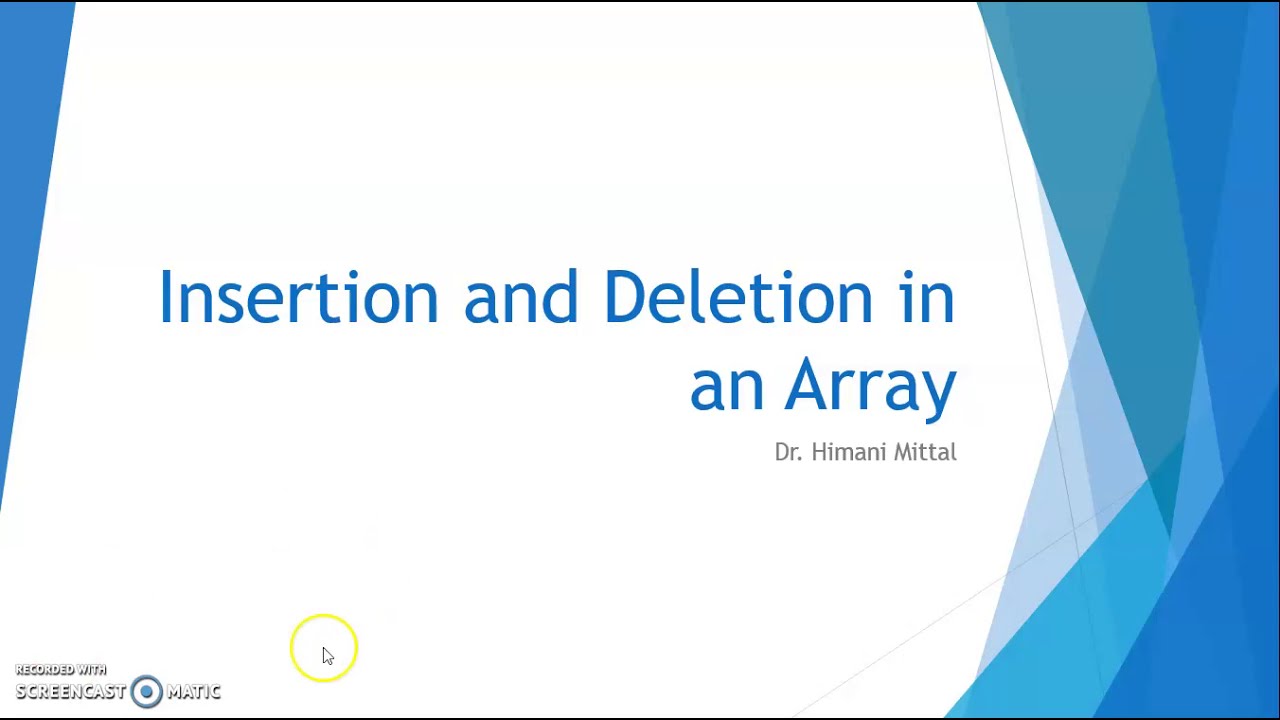 Insertion and Deletion in an Array

Dr. Himani Mittal

RECORDED WITH
SCREENCAST MATIC